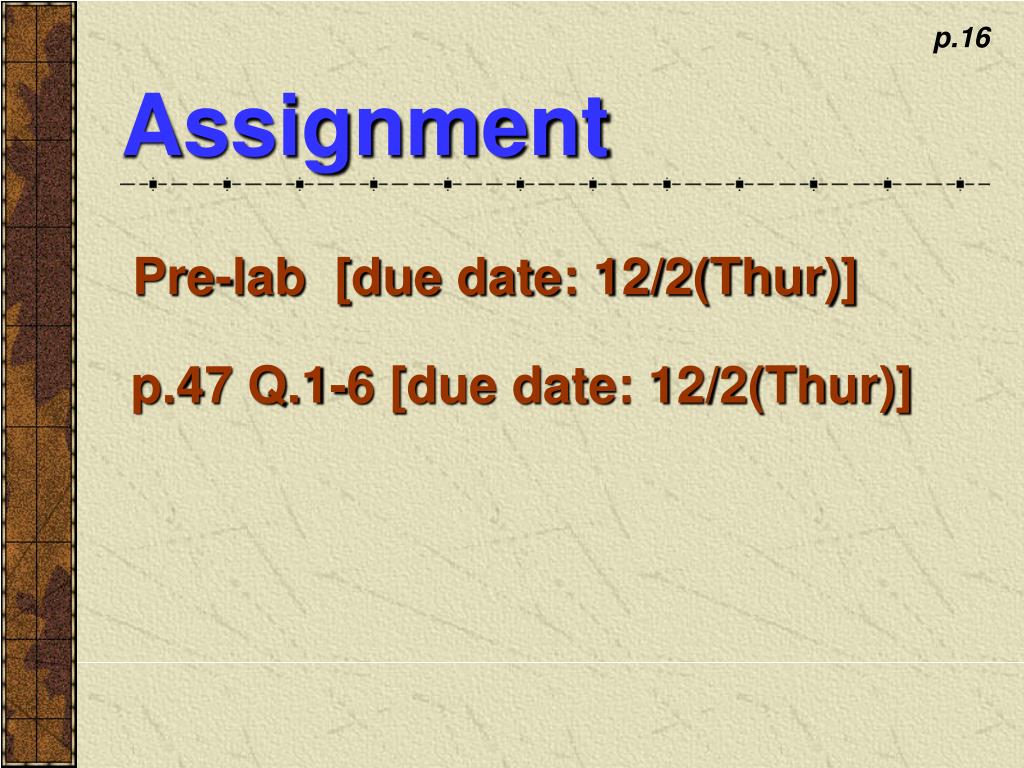 p.16

Assignment

Pre-lab [due date: 12/2(Thur)]

p.47 Q.1-6 [due date: 12/2(Thur)]